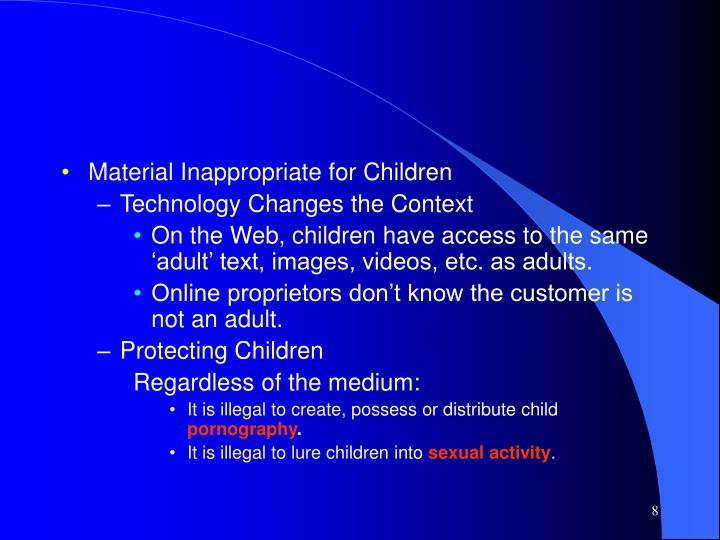 • Material Inappropriate for Children
– Technology Changes the Context
• On the Web, children have access to the same ‘adult’ text, images, videos, etc. as adults.
• Online proprietors don’t know the customer is not an adult.
– Protecting Children
Regardless of the medium:
• It is illegal to create, possess or distribute child pornography.
• It is illegal to lure children into sexual activity.

8